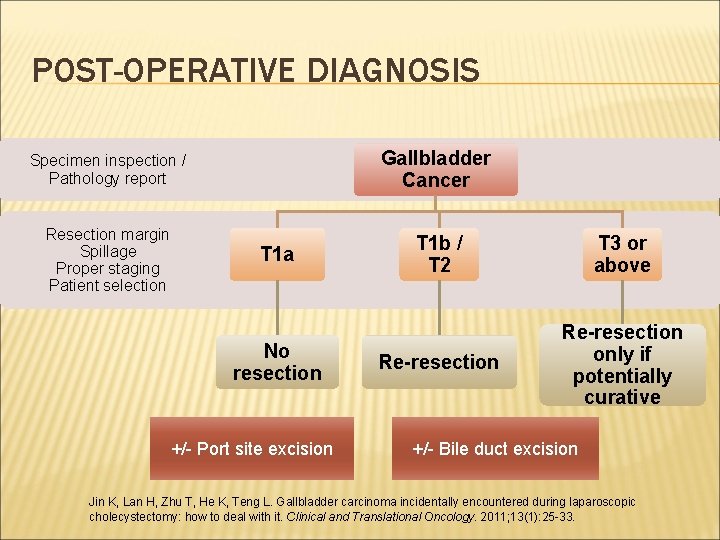 POST-OPERATIVE DIAGNOSIS

Specimen inspection / Pathology report

Gallbladder Cancer

Resection margin
Spillage
Proper staging
Patient selection

T1a

T1b / T2

T3 or above

No resection

Re-resection

Re-resection only if potentially curative

+/- Port site excision

+/- Bile duct excision

Jin K, Lan H, Zhu T, He K, Teng L. Gallbladder carcinoma incidentally encountered during laparoscopic cholecystectomy: how to deal with it. Clinical and Translational Oncology. 2011;13(1):25-33.